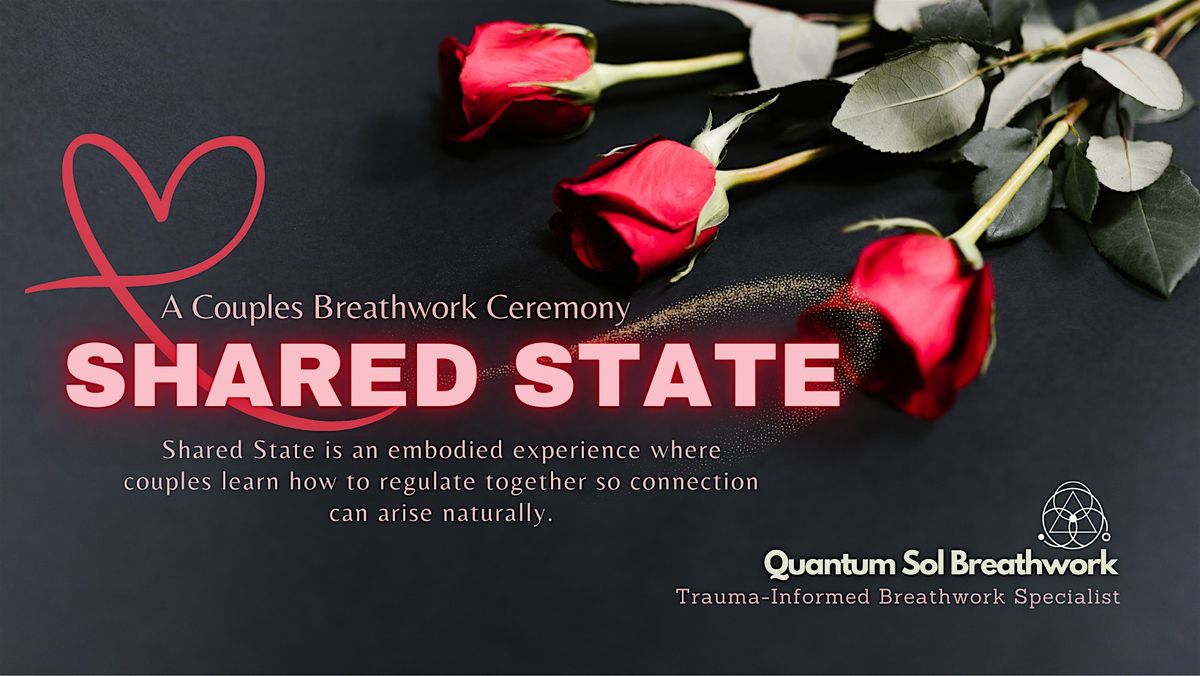 A Couples Breathwork Ceremony

SHARED STATE

Shared State is an embodied experience where couples learn how to regulate together so connection can arise naturally.

Quantum Sol Breathwork

Trauma-Informed Breathwork Specialist